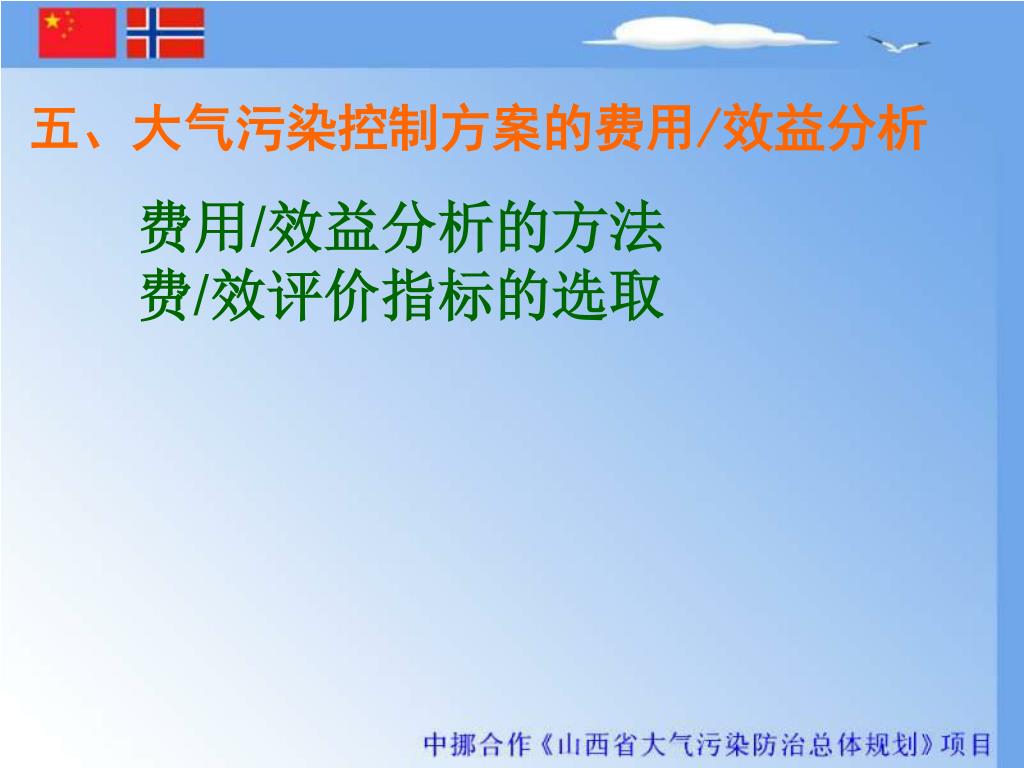 五、大气污染控制方案的费用/效益分析

费用/效益分析的方法
费/效评价指标的选取

中挪合作《山西省大气污染防治总体规划》项目